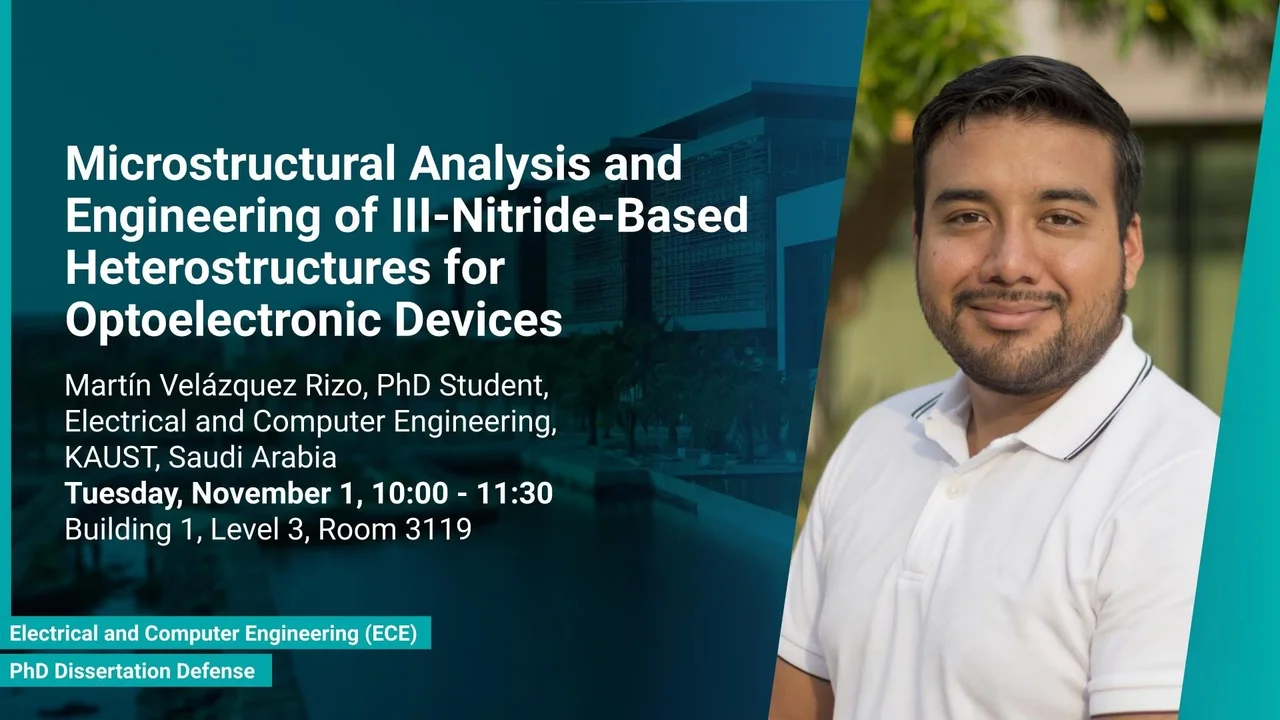 Microstructural Analysis and Engineering of III-Nitride-Based Heterostructures for Optoelectronic Devices

Martín Velázquez Rizo, PhD Student, Electrical and Computer Engineering, KAUST, Saudi Arabia
Tuesday, November 1, 10:00 - 11:30
Building 1, Level 3, Room 3119

Electrical and Computer Engineering (ECE)
PhD Dissertation Defense